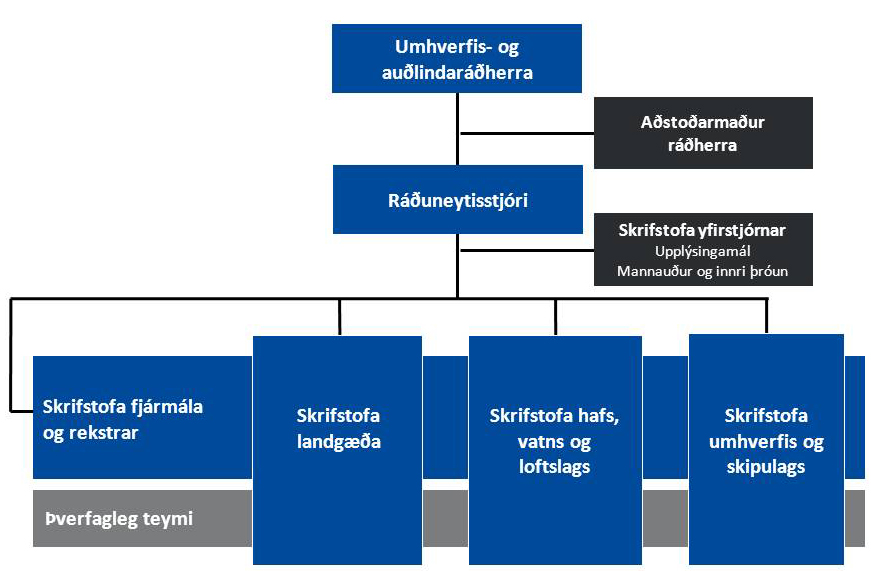 Umhverfis- og auðlindaráðherra

Aðstoðarmaður ráðherra

Ráðuneytisstjóri

Skrifstofa yfirstjórnar
Upplýsingamál
Mannauður og innri þróun

Skrifstofa fjármála og rekstrar

Skrifstofa landgæða

Skrifstofa hafs, vatns og loftslags

Skrifstofa umhverfis og skipulags

Þverfagleg teymi